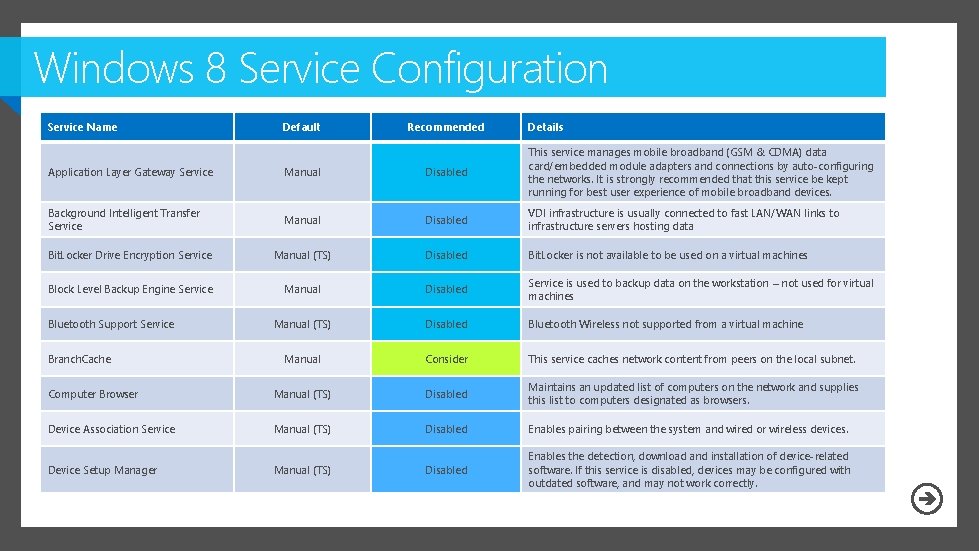 Windows 8 Service Configuration

| Service Name | Default | Recommended | Details |
|---|---|---|---|
| Application Layer Gateway Service | Manual | Disabled | This service manages mobile broadband (GSM & CDMA) data card/embedded module adapters and connections by auto-configuring the networks. It is strongly recommended that this service be kept running for best user experience of mobile broadband devices. |
| Background Intelligent Transfer Service | Manual | Disabled | VDI infrastructure is usually connected to fast LAN/WAN links to infrastructure servers hosting data |
| BitLocker Drive Encryption Service | Manual (TS) | Disabled | BitLocker is not available to be used on a virtual machines |
| Block Level Backup Engine Service | Manual | Disabled | Service is used to backup data on the workstation – not used for virtual machines |
| Bluetooth Support Service | Manual (TS) | Disabled | Bluetooth Wireless not supported from a virtual machine |
| BranchCache | Manual | Consider | This service caches network content from peers on the local subnet. |
| Computer Browser | Manual (TS) | Disabled | Maintains an updated list of computers on the network and supplies this list to computers designated as browsers. |
| Device Association Service | Manual (TS) | Disabled | Enables pairing between the system and wired or wireless devices. |
| Device Setup Manager | Manual (TS) | Disabled | Enables the detection, download and installation of device-related software. If this service is disabled, devices may be configured with outdated software, and may not work correctly. |